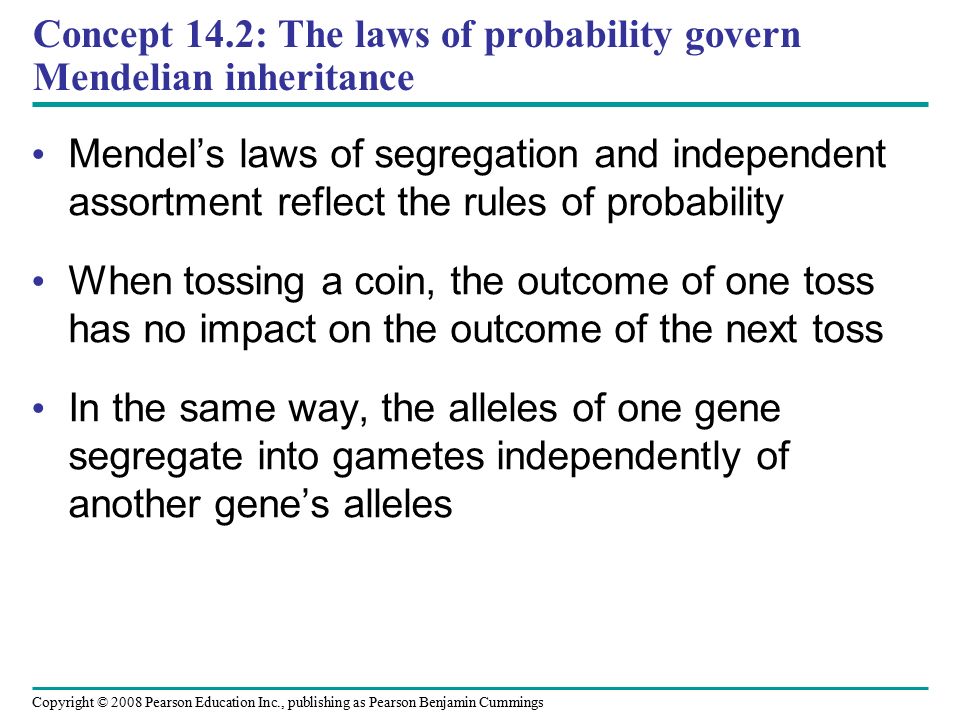 Concept 14.2: The laws of probability govern Mendelian inheritance

• Mendel’s laws of segregation and independent assortment reflect the rules of probability

• When tossing a coin, the outcome of one toss has no impact on the outcome of the next toss

• In the same way, the alleles of one gene segregate into gametes independently of another gene’s alleles

Copyright © 2008 Pearson Education Inc., publishing as Pearson Benjamin Cummings